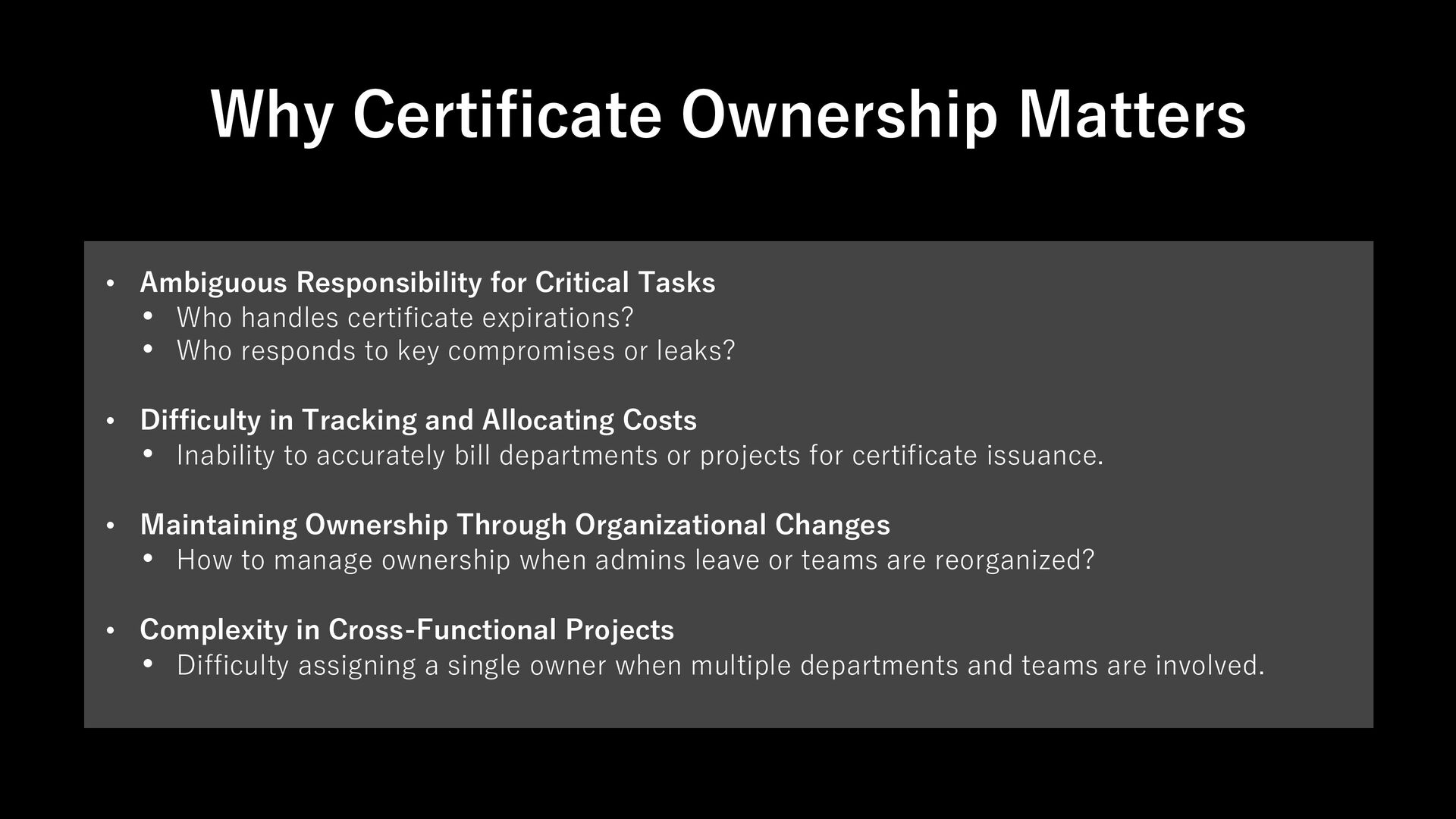 Why Certificate Ownership Matters

• Ambiguous Responsibility for Critical Tasks
  • Who handles certificate expirations?
  • Who responds to key compromises or leaks?

• Difficulty in Tracking and Allocating Costs
  • Inability to accurately bill departments or projects for certificate issuance.

• Maintaining Ownership Through Organizational Changes
  • How to manage ownership when admins leave or teams are reorganized?

• Complexity in Cross-Functional Projects
  • Difficulty assigning a single owner when multiple departments and teams are involved.